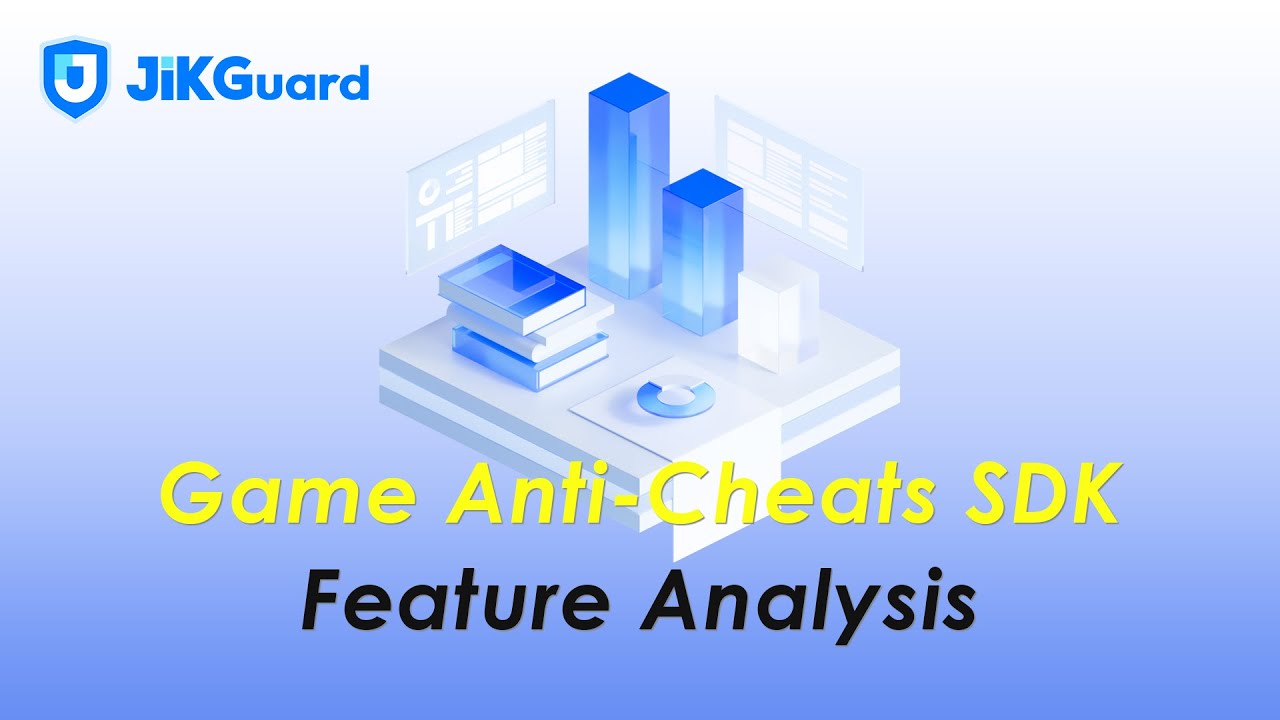 JiKGuard

Game Anti-Cheats SDK
Feature Analysis